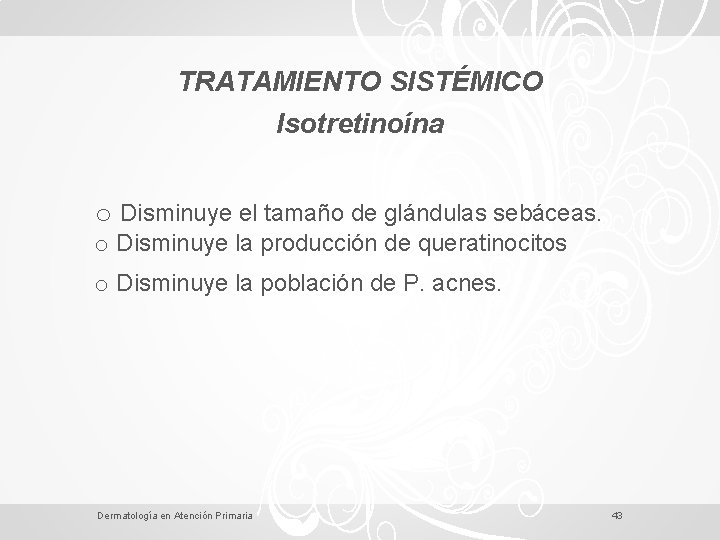 TRATAMIENTO SISTÉMICO
Isotretinoína

o Disminuye el tamaño de glándulas sebáceas.
o Disminuye la producción de queratinocitos
o Disminuye la población de P. acnes.

Dermatología en Atención Primaria

43